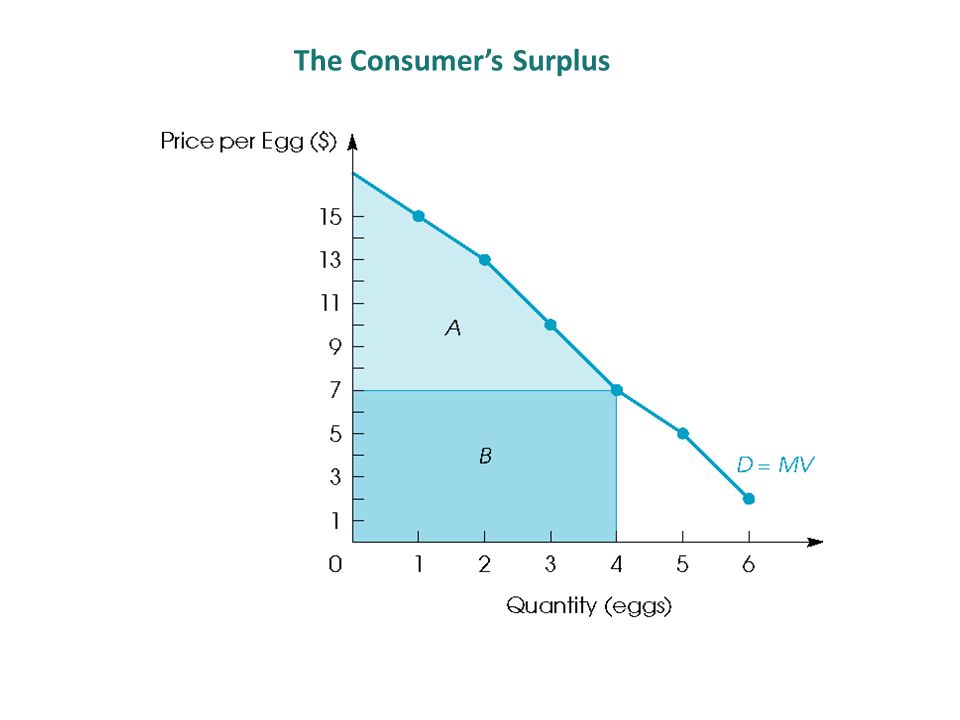 The Consumer's Surplus

Price per Egg ($)

15
13
11
9
7
5
3
1
0

A

B

D = MV

1 2 3 4 5 6

Quantity (eggs)